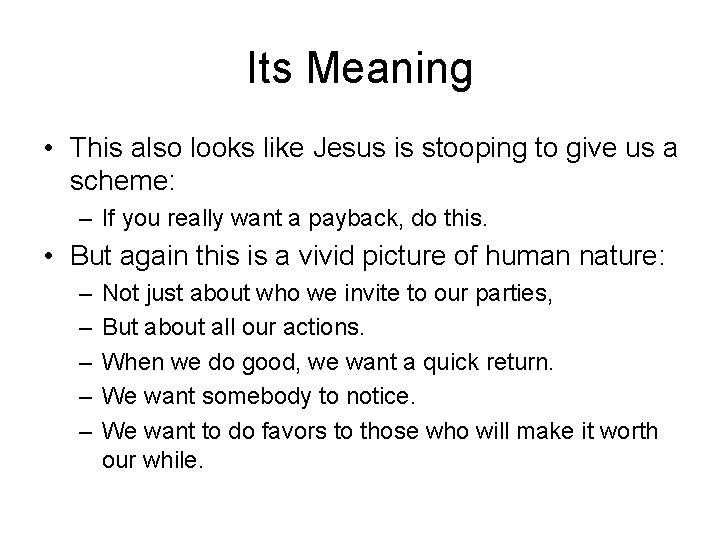 Its Meaning

• This also looks like Jesus is stooping to give us a scheme:
  – If you really want a payback, do this.
• But again this is a vivid picture of human nature:
  – Not just about who we invite to our parties,
  – But about all our actions.
  – When we do good, we want a quick return.
  – We want somebody to notice.
  – We want to do favors to those who will make it worth our while.